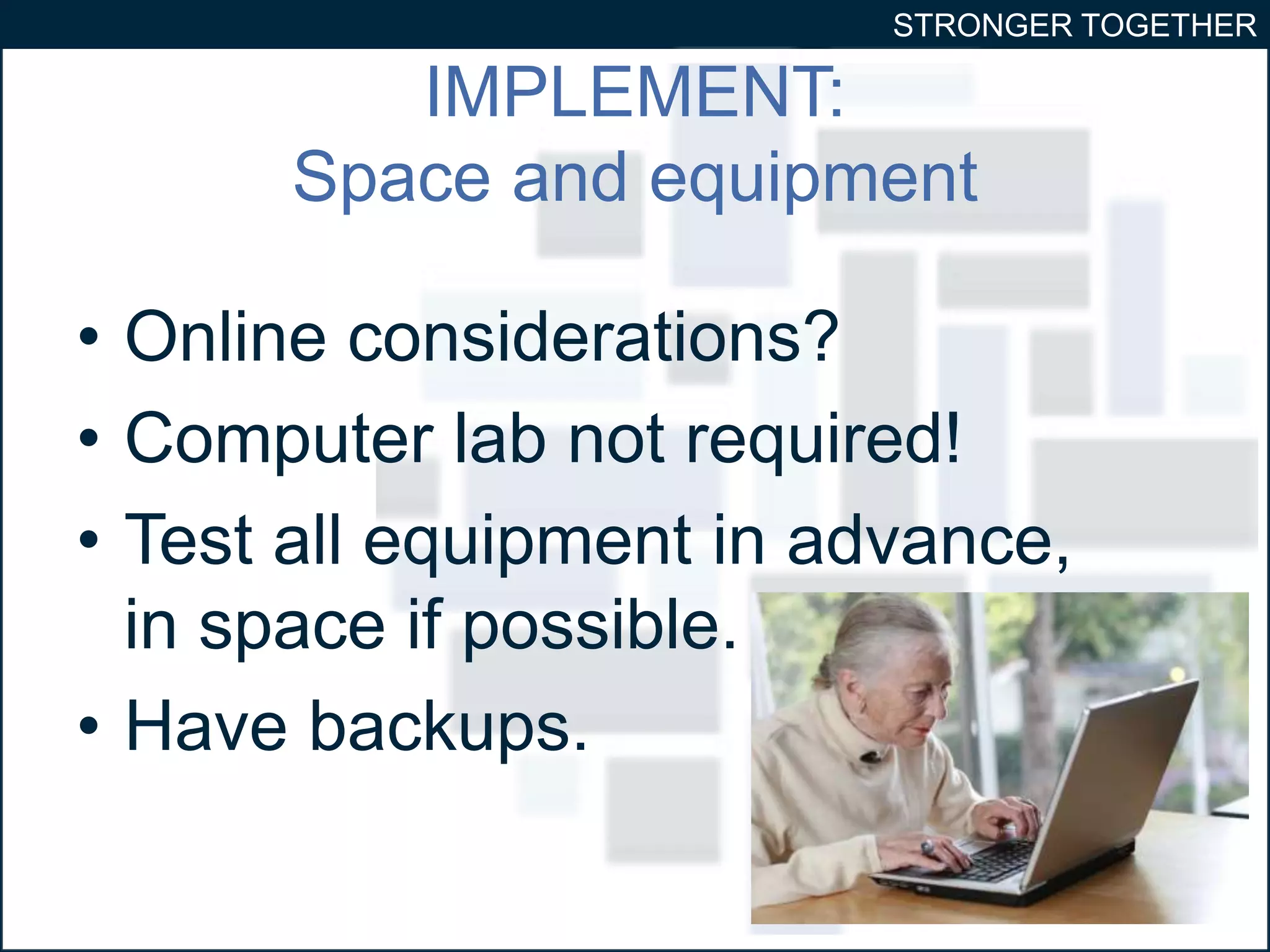 STRONGER TOGETHER

IMPLEMENT:
Space and equipment

• Online considerations?
• Computer lab not required!
• Test all equipment in advance, in space if possible.
• Have backups.